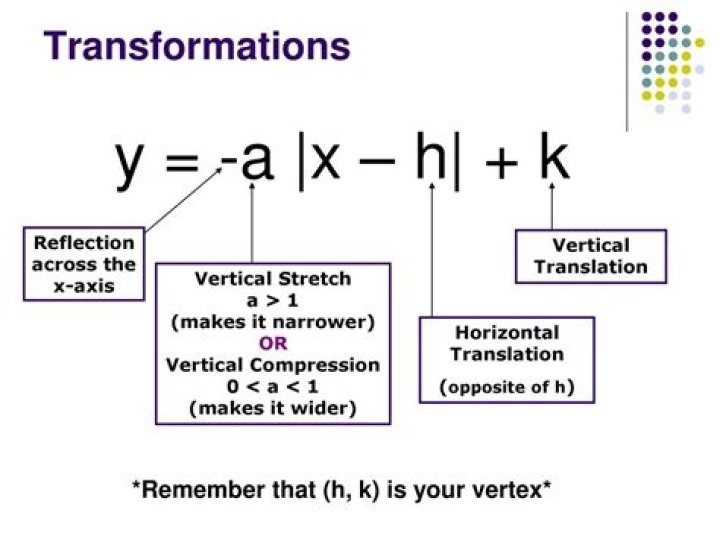 Transformations

$y = -a|x - h| + k$

Reflection across the x-axis

Vertical Stretch
$a > 1$
(makes it narrower)
OR
Vertical Compression
$0 < a < 1$
(makes it wider)

Horizontal Translation
(opposite of h)

Vertical Translation

*Remember that (h, k) is your vertex*